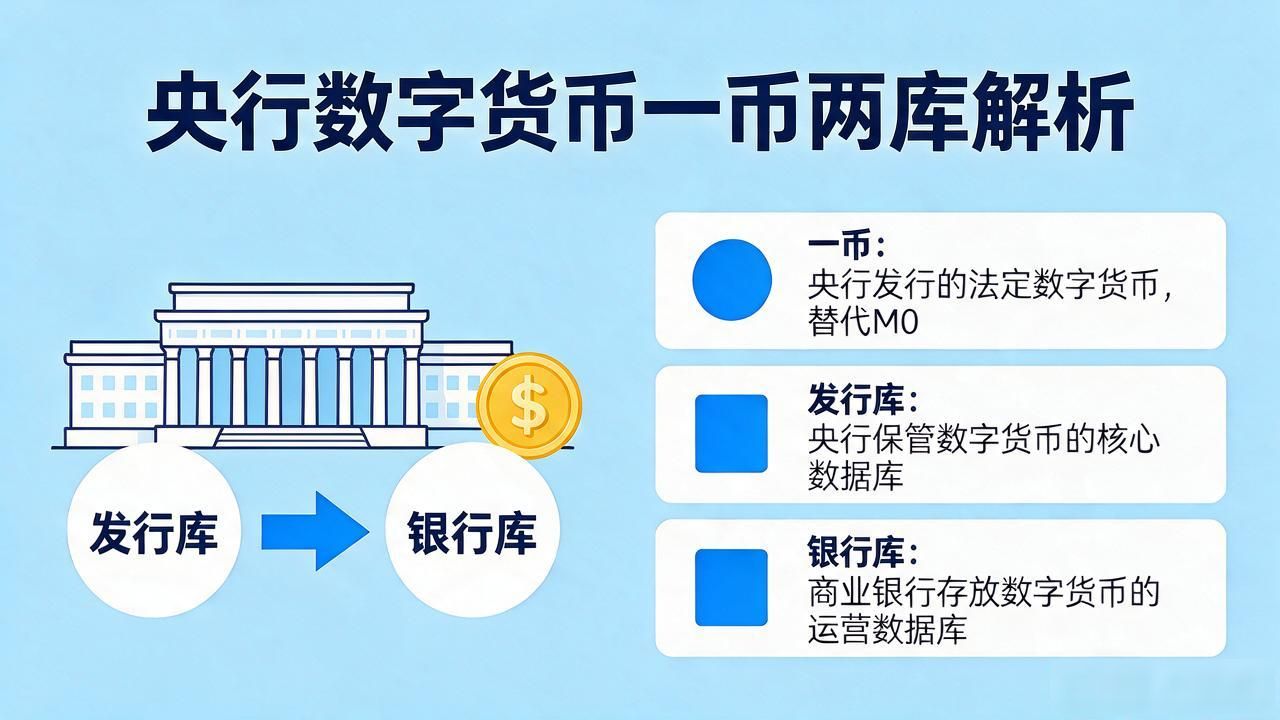 央行数字货币一币两库解析

$

发行库

银行库

一币：
央行发行的法定数字货币，替代M0

发行库：
央行保管数字货币的核心数据库

银行库：
商业银行存放数字货币的运营数据库